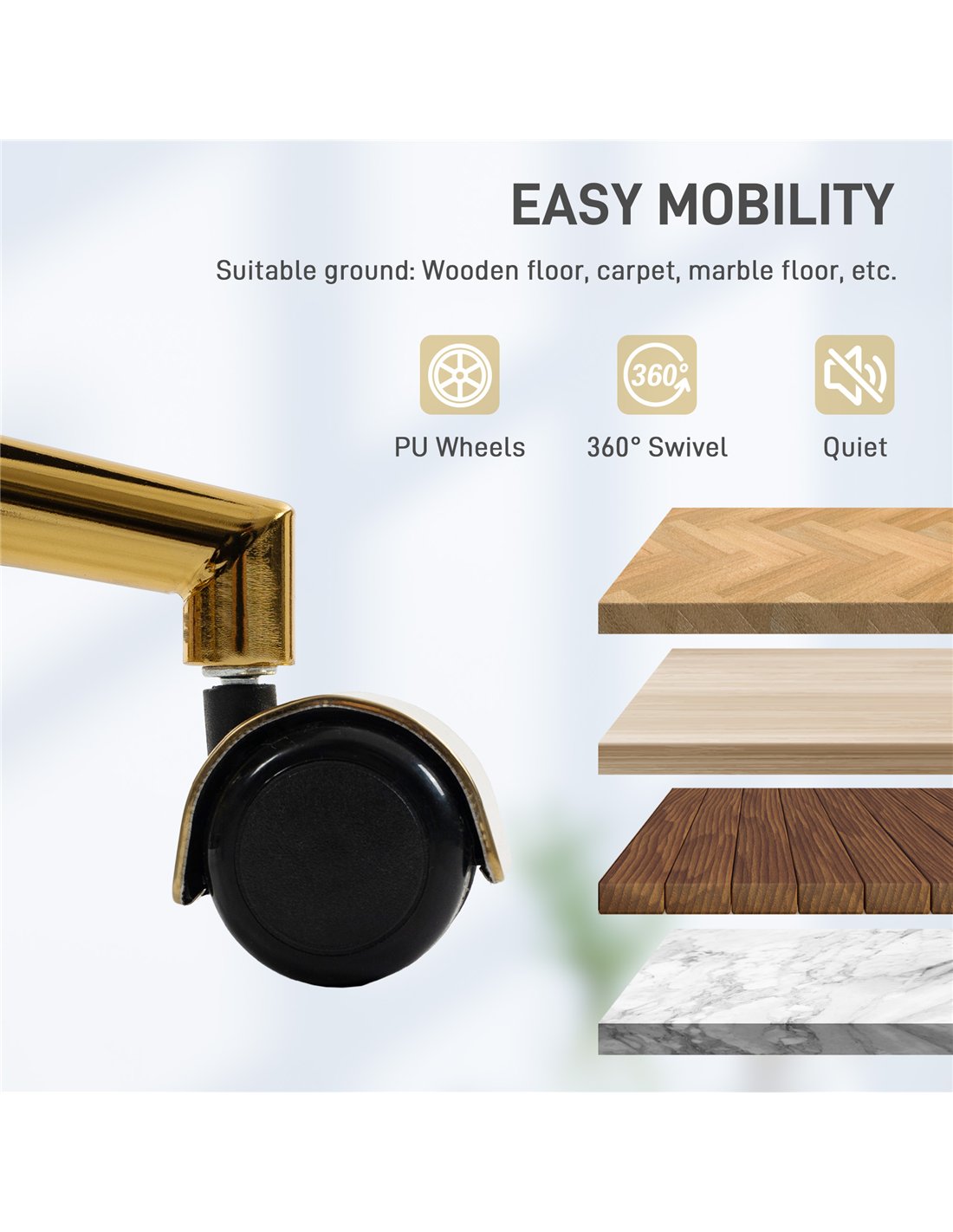 EASY MOBILITY

Suitable ground: Wooden floor, carpet, marble floor, etc.

360°

PU Wheels

360° Swivel

Quiet